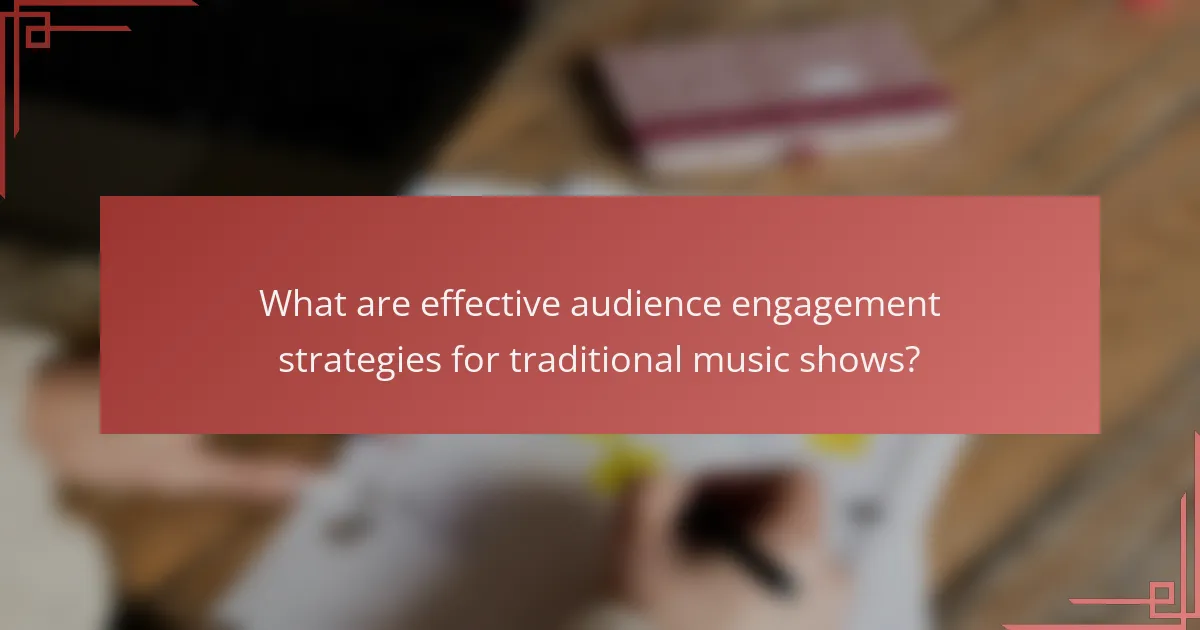 What are effective audience engagement strategies for traditional music shows?